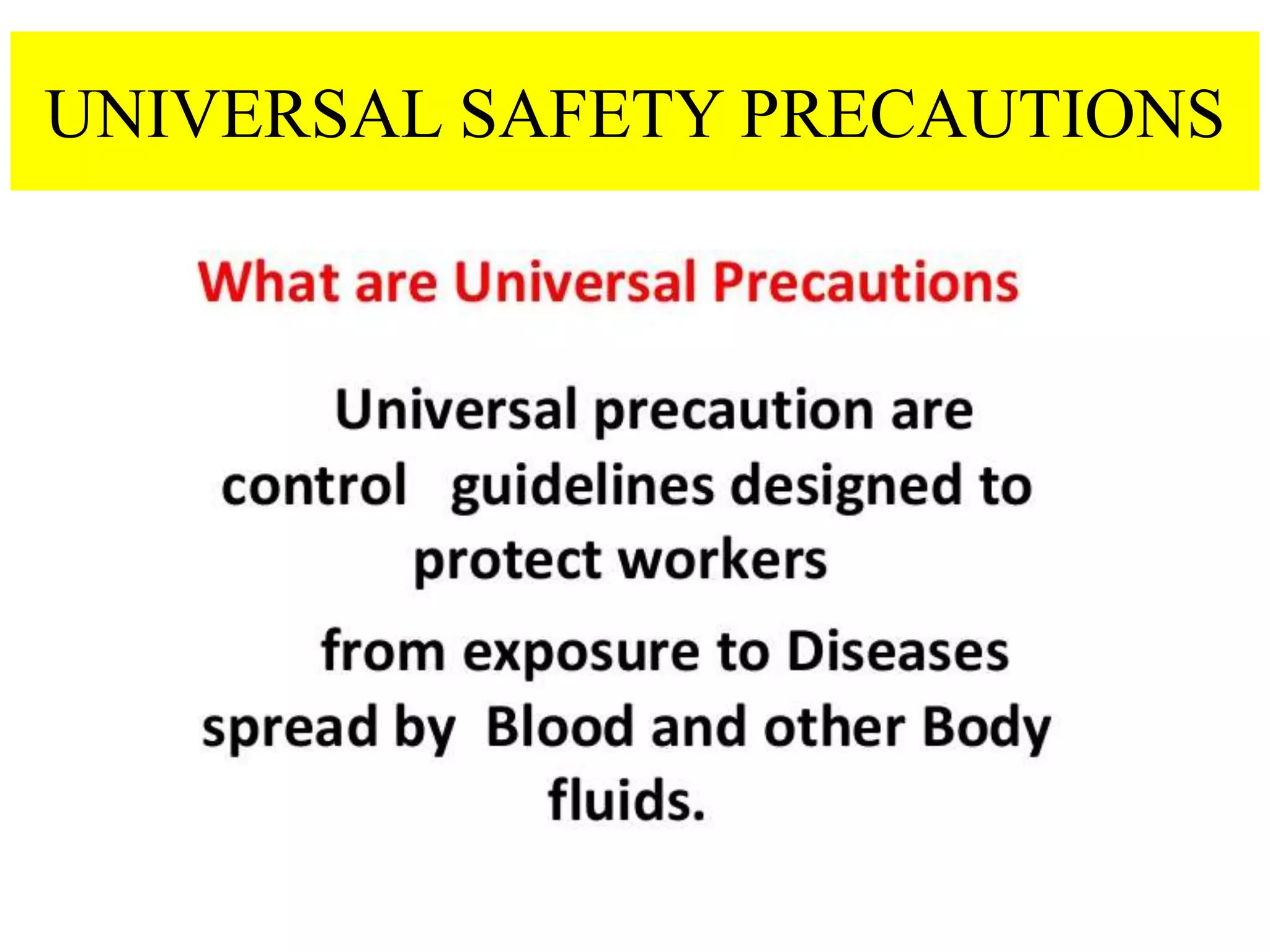 UNIVERSAL SAFETY PRECAUTIONS

What are Universal Precautions

Universal precaution are control guidelines designed to protect workers

from exposure to Diseases spread by Blood and other Body fluids.